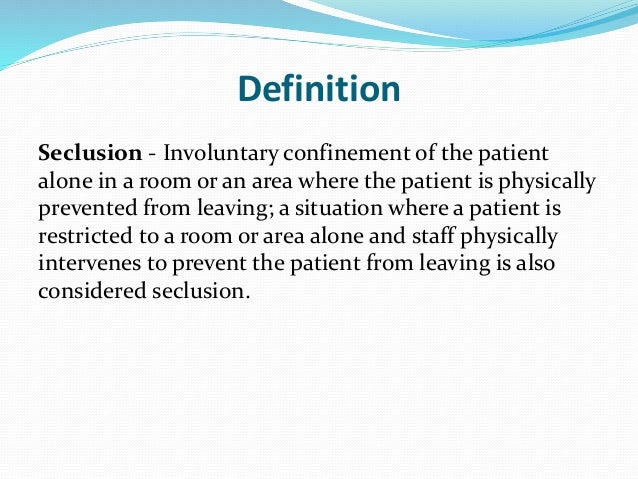 Definition

Seclusion - Involuntary confinement of the patient alone in a room or an area where the patient is physically prevented from leaving; a situation where a patient is restricted to a room or area alone and staff physically intervenes to prevent the patient from leaving is also considered seclusion.